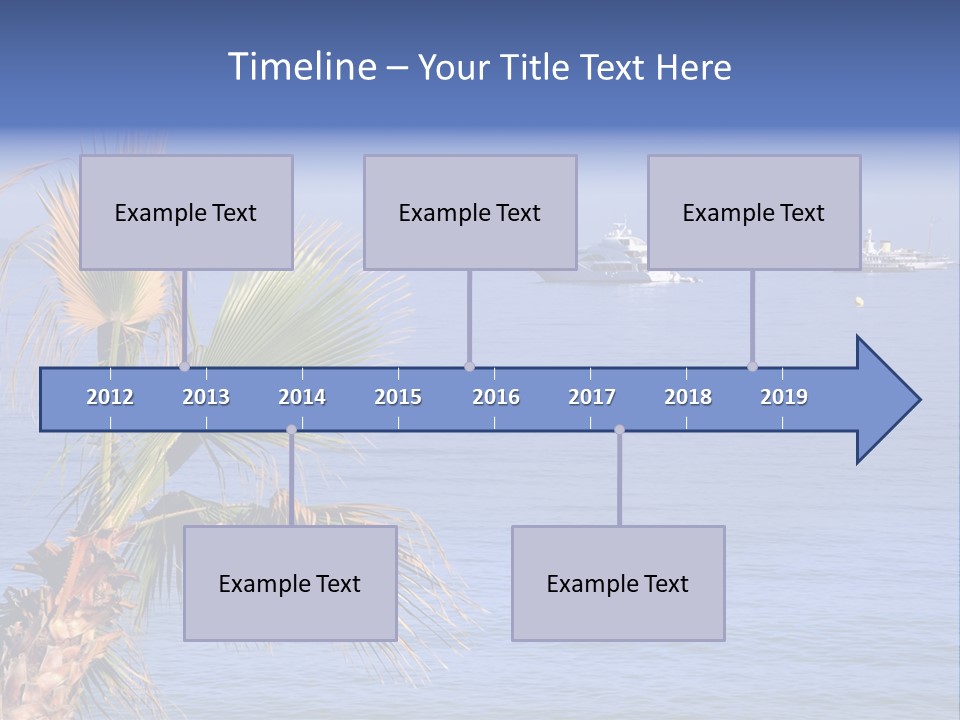 Timeline – Your Title Text Here

Example Text

Example Text

Example Text

2012 2013 2014 2015 2016 2017 2018 2019

Example Text

Example Text